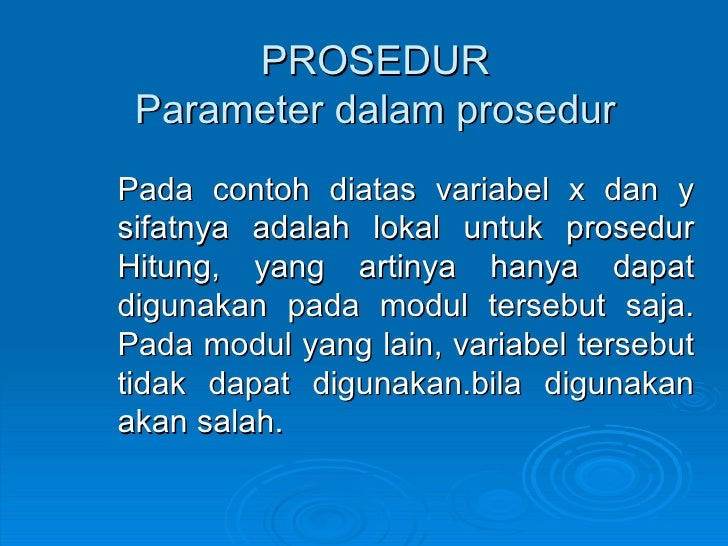 PROSEDUR
Parameter dalam prosedur

Pada contoh diatas variabel x dan y sifatnya adalah lokal untuk prosedur Hitung, yang artinya hanya dapat digunakan pada modul tersebut saja. Pada modul yang lain, variabel tersebut tidak dapat digunakan.bila digunakan akan salah.